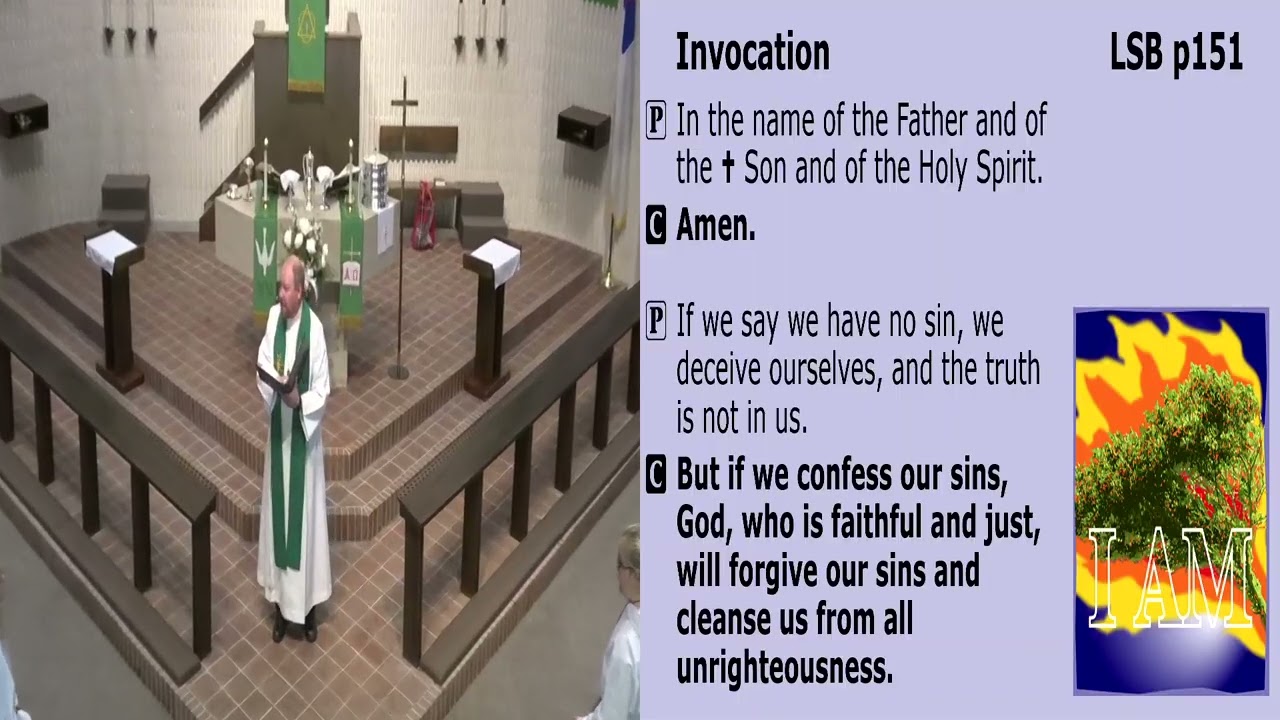 Invocation

LSB p151

P In the name of the Father and of the ✝ Son and of the Holy Spirit.

C Amen.

P If we say we have no sin, we deceive ourselves, and the truth is not in us.

C But if we confess our sins, God, who is faithful and just, will forgive our sins and cleanse us from all unrighteousness.

I AM